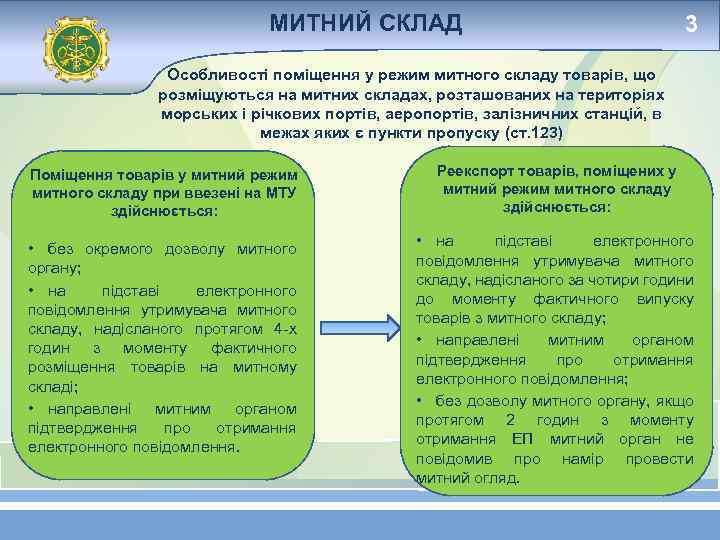 МИТНИЙ СКЛАД

3

Особливості поміщення у режим митного складу товарів, що розміщуються на митних складах, розташованих на територіях морських і річкових портів, аеропортів, залізничних станцій, в межах яких є пункти пропуску (ст.123)

Поміщення товарів у митний режим митного складу при ввезені на МТУ здійснюється:

• без окремого дозволу митного органу;

• на підставі електронного повідомлення утримувача митного складу, надісланого протягом 4-х годин з моменту фактичного розміщення товарів на митному складі;

• направлені митним органом підтвердження про отримання електронного повідомлення.

Реекспорт товарів, поміщених у митний режим митного складу здійснюється:

• на підставі електронного повідомлення утримувача митного складу, надісланого за чотири години до моменту фактичного випуску товарів з митного складу;

• направлені митним органом підтвердження про отримання електронного повідомлення;

• без дозволу митного органу, якщо протягом 2 годин з моменту отримання ЕП митний орган не повідомив про намір провести митний огляд.